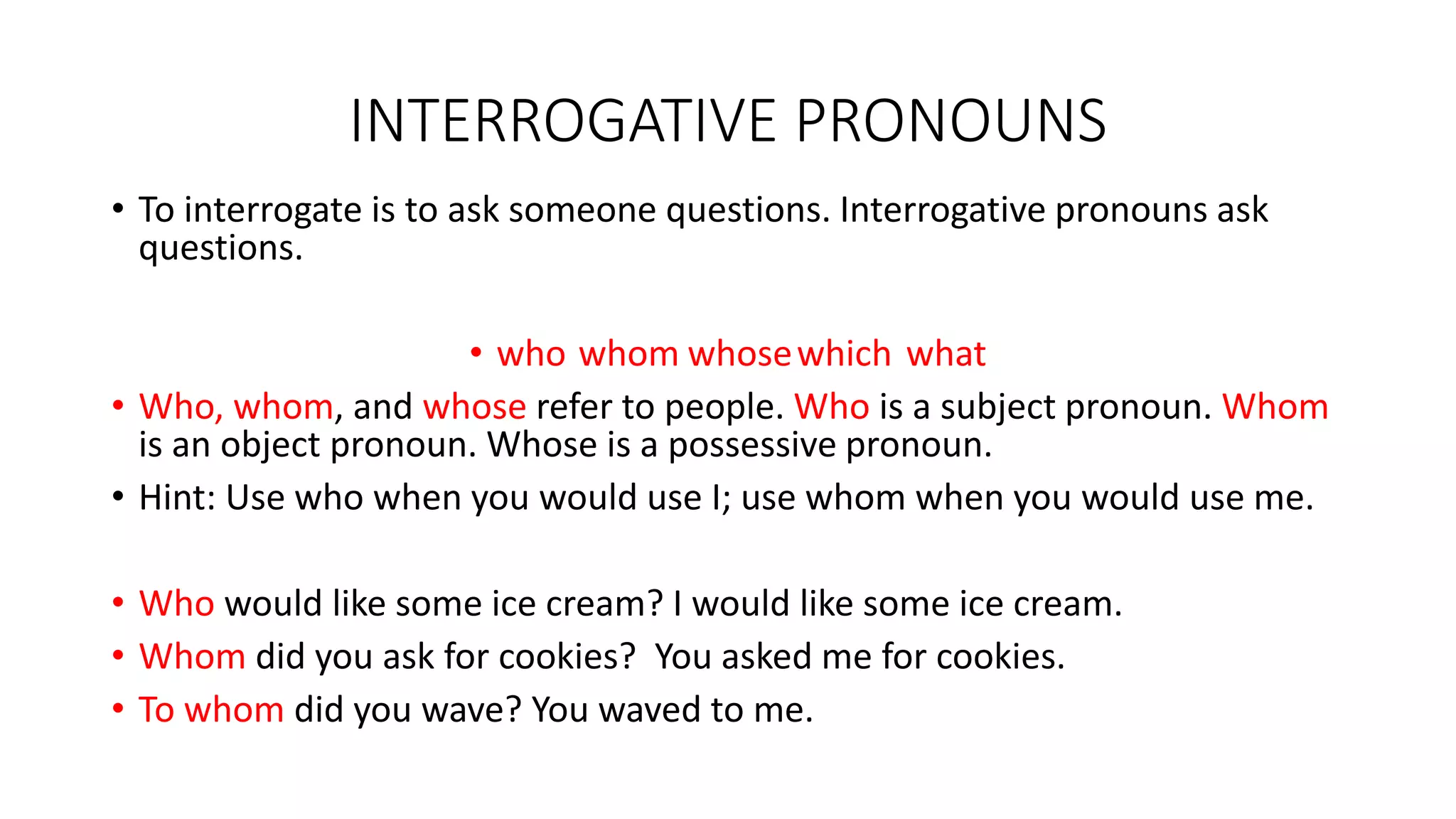 INTERROGATIVE PRONOUNS

• To interrogate is to ask someone questions. Interrogative pronouns ask questions.

• who whom whose which what

• Who, whom, and whose refer to people. Who is a subject pronoun. Whom is an object pronoun. Whose is a possessive pronoun.

• Hint: Use who when you would use I; use whom when you would use me.

• Who would like some ice cream? I would like some ice cream.

• Whom did you ask for cookies? You asked me for cookies.

• To whom did you wave? You waved to me.